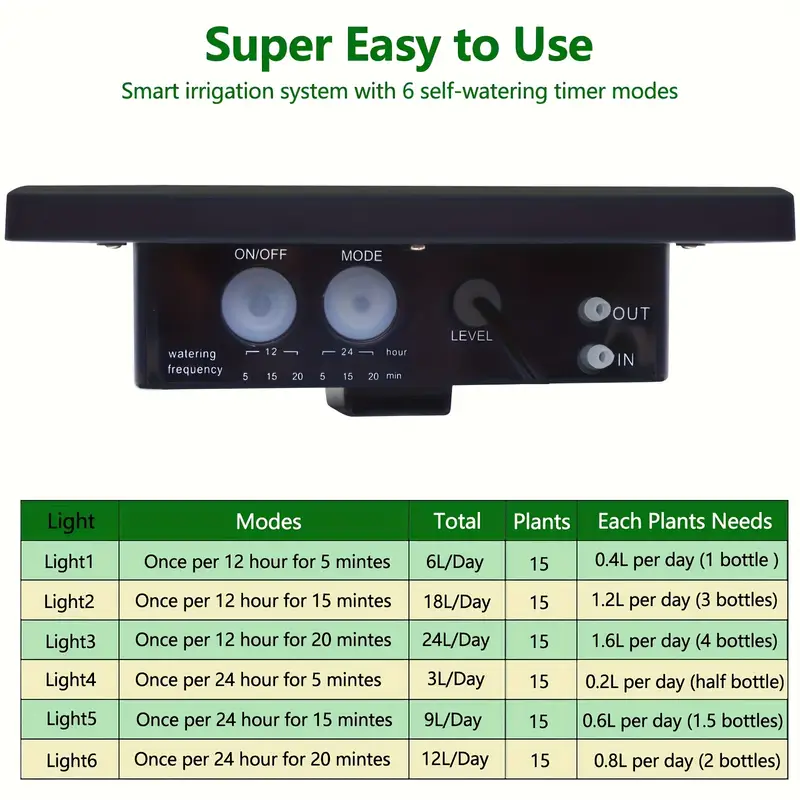 Super Easy to Use

Smart irrigation system with 6 self-watering timer modes

ON/OFF MODE
LEVEL
OUT
IN
watering frequency
12 24 hour
5 15 20 5 15 20 min

| Light | Modes | Total | Plants | Each Plants Needs |
|---|---|---|---|---|
| Light1 | Once per 12 hour for 5 mintes | 6L/Day | 15 | 0.4L per day (1 bottle ) |
| Light2 | Once per 12 hour for 15 mintes | 18L/Day | 15 | 1.2L per day (3 bottles) |
| Light3 | Once per 12 hour for 20 mintes | 24L/Day | 15 | 1.6L per day (4 bottles) |
| Light4 | Once per 24 hour for 5 mintes | 3L/Day | 15 | 0.2L per day (half bottle) |
| Light5 | Once per 24 hour for 15 mintes | 9L/Day | 15 | 0.6L per day (1.5 bottles) |
| Light6 | Once per 24 hour for 20 mintes | 12L/Day | 15 | 0.8L per day (2 bottles) |